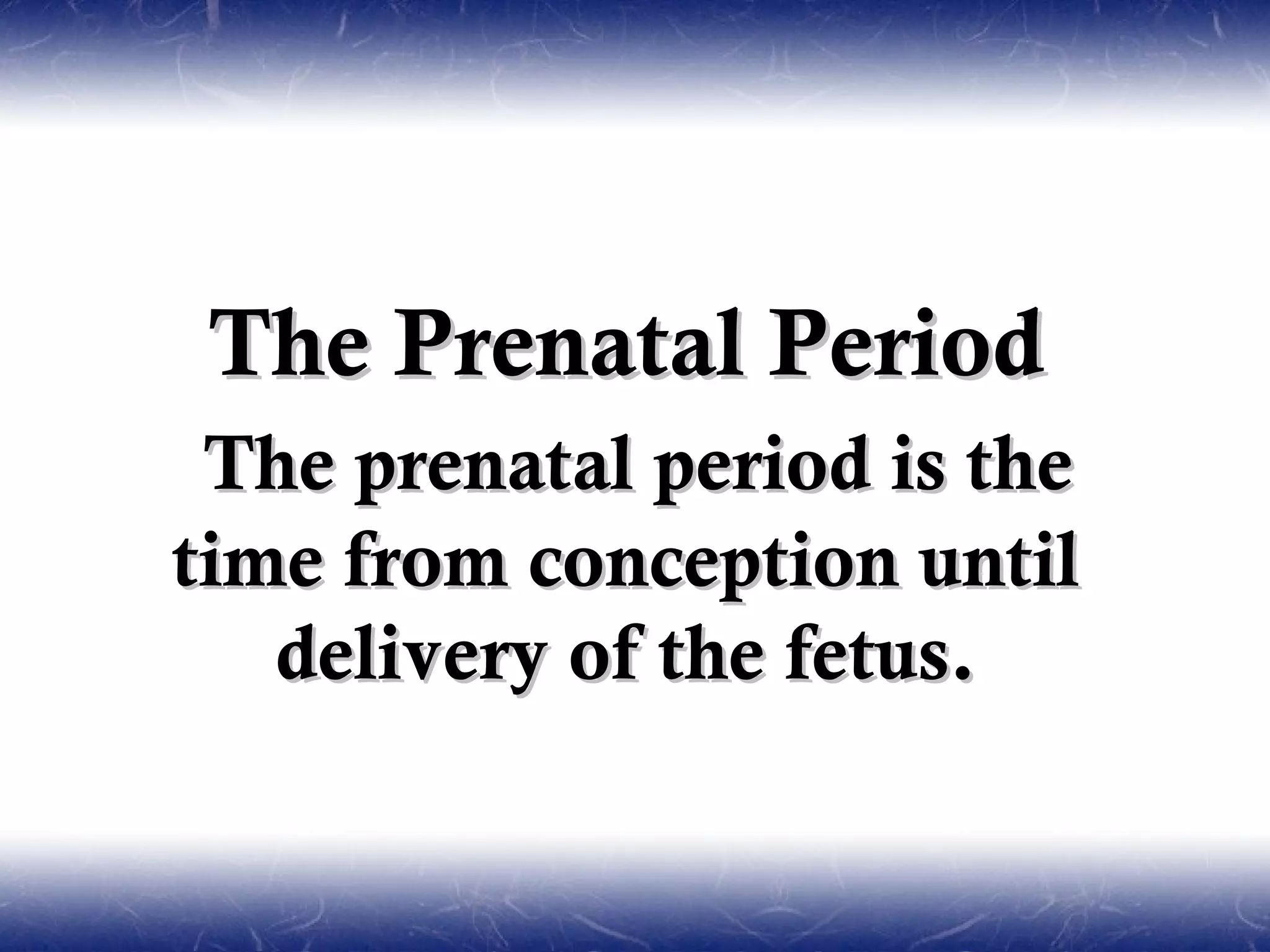 The Prenatal Period

The prenatal period is the time from conception until delivery of the fetus.